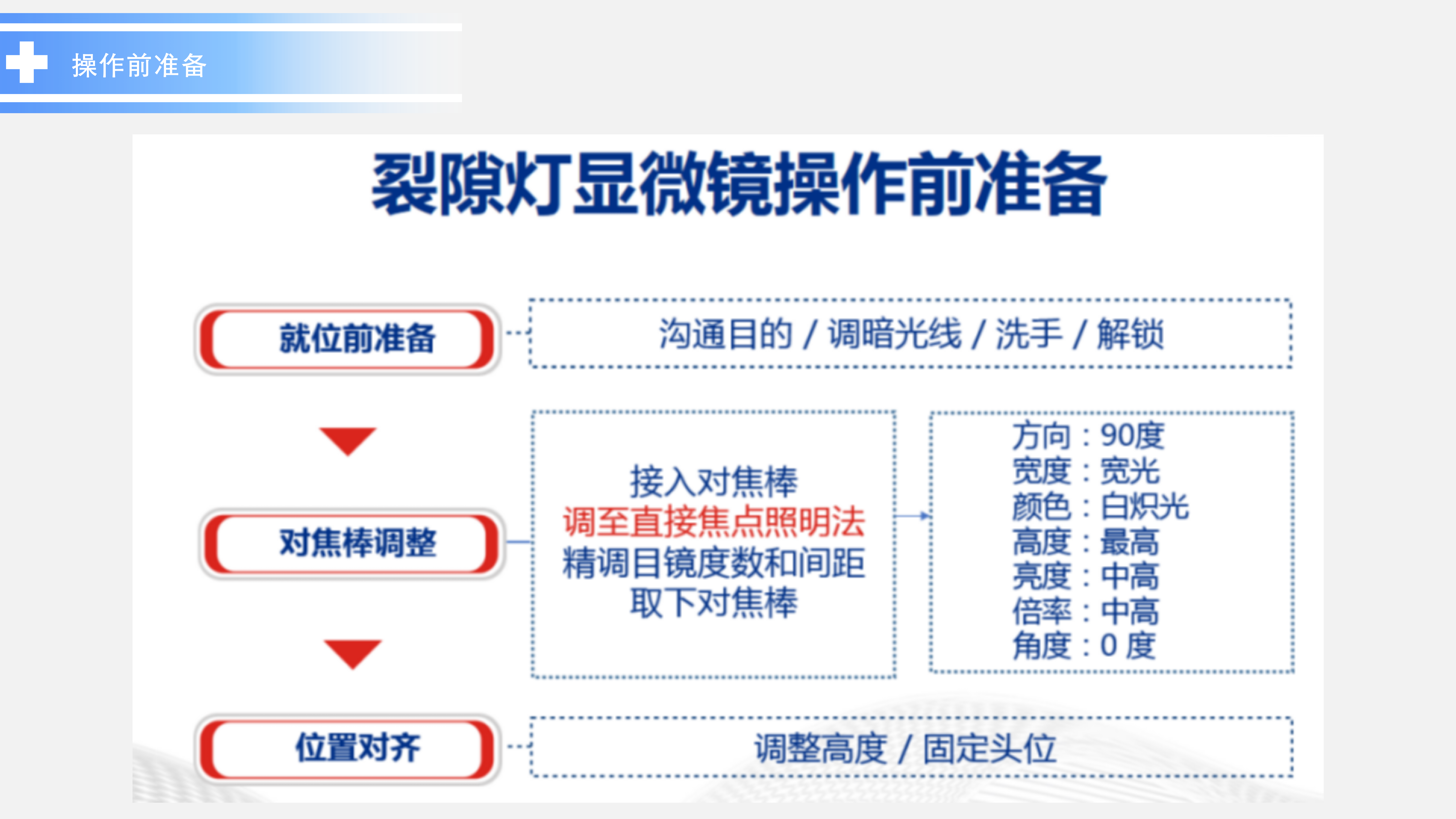 操作前准备

裂隙灯显微镜操作前准备

就位前准备

沟通目的 / 调暗光线 / 洗手 / 解锁

对焦棒调整

接入对焦棒
调至直接焦点照明法
精调目镜度数和间距
取下对焦棒

方向：90度
宽度：宽光
颜色：白炽光
高度：最高
亮度：中高
倍率：中高
角度：0 度

位置对齐

调整高度 / 固定头位